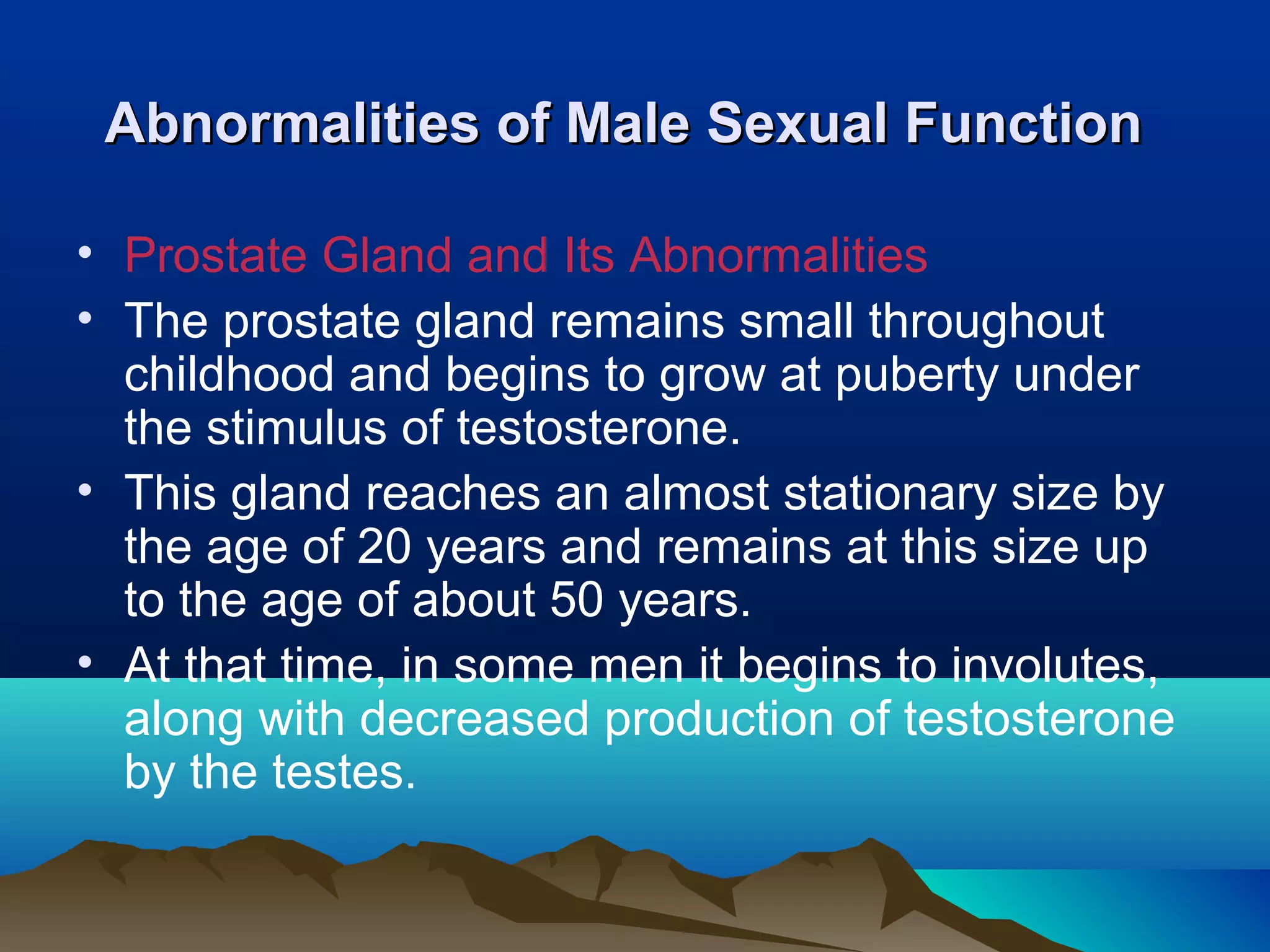 Abnormalities of Male Sexual Function

• Prostate Gland and Its Abnormalities
• The prostate gland remains small throughout childhood and begins to grow at puberty under the stimulus of testosterone.
• This gland reaches an almost stationary size by the age of 20 years and remains at this size up to the age of about 50 years.
• At that time, in some men it begins to involutes, along with decreased production of testosterone by the testes.